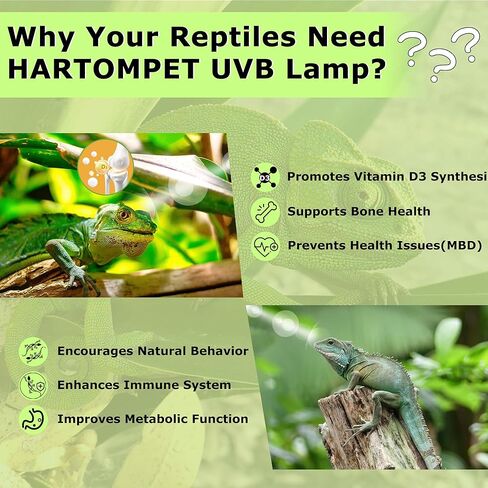 Why Your Reptiles Need HARTOMPET UVB Lamp?

Promotes Vitamin D3 Synthesi

Supports Bone Health

Prevents Health Issues(MBD)

Encourages Natural Behavior

Enhances Immune System

Improves Metabolic Function